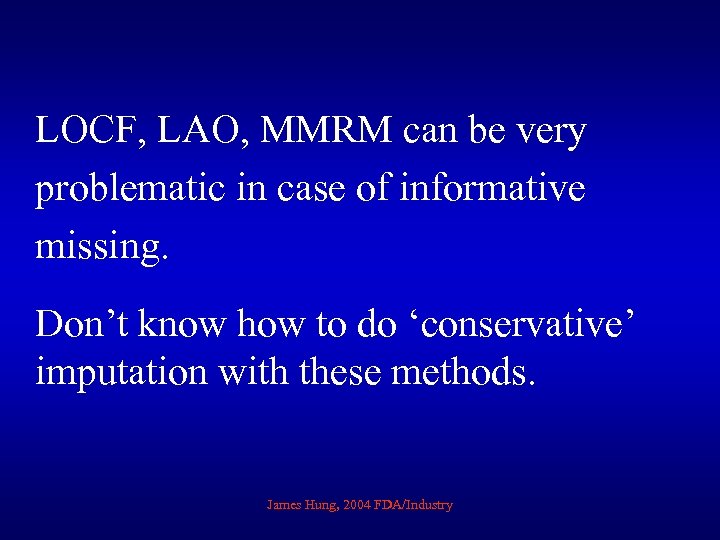 LOCF, LAO, MMRM can be very problematic in case of informative missing.

Don’t know how to do ‘conservative’ imputation with these methods.

James Hung, 2004 FDA/Industry